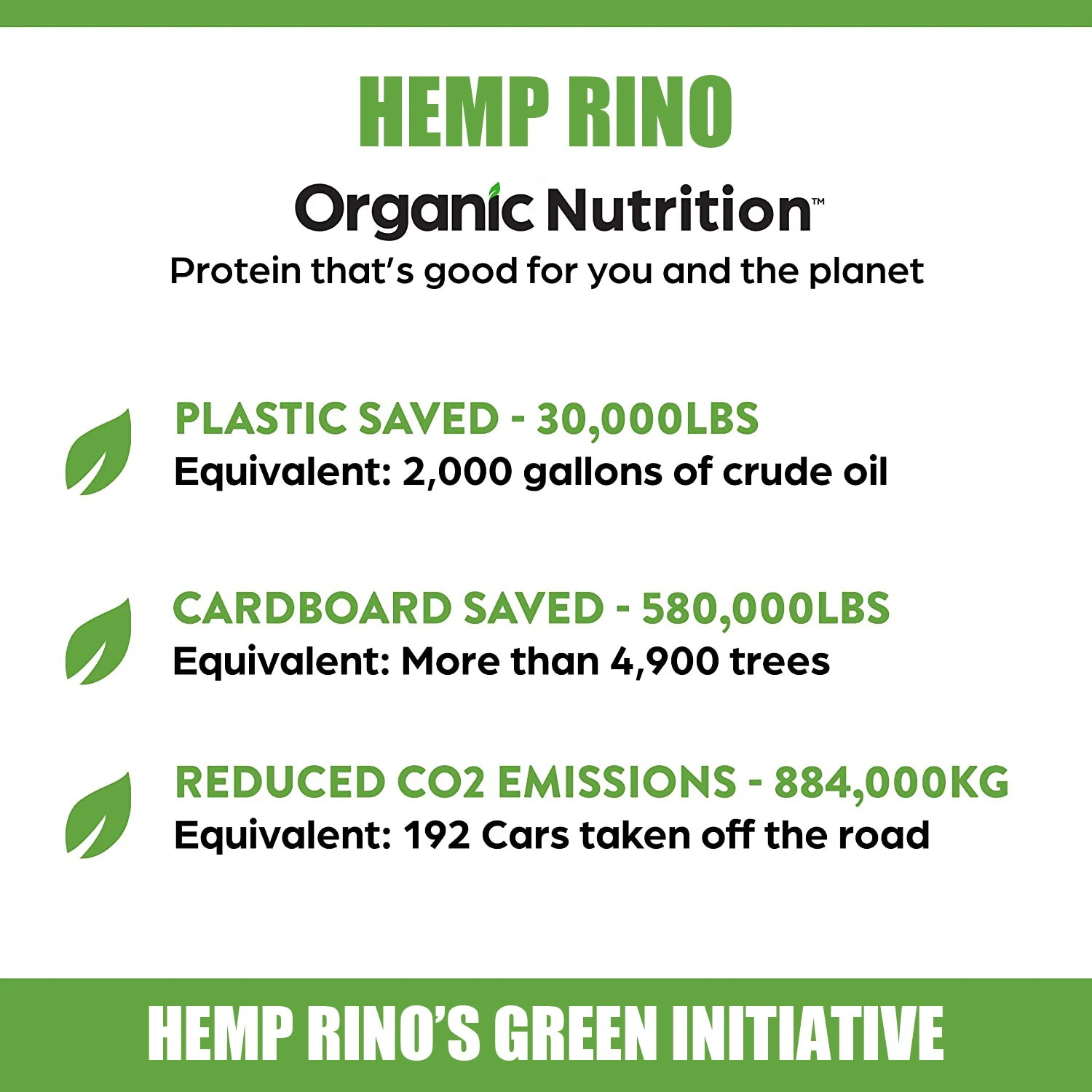 HEMP RINO

Organic Nutrition™

Protein that's good for you and the planet

PLASTIC SAVED - 30,000LBS
Equivalent: 2,000 gallons of crude oil

CARDBOARD SAVED - 580,000LBS
Equivalent: More than 4,900 trees

REDUCED CO2 EMISSIONS - 884,000KG
Equivalent: 192 Cars taken off the road

HEMP RINO'S GREEN INITIATIVE